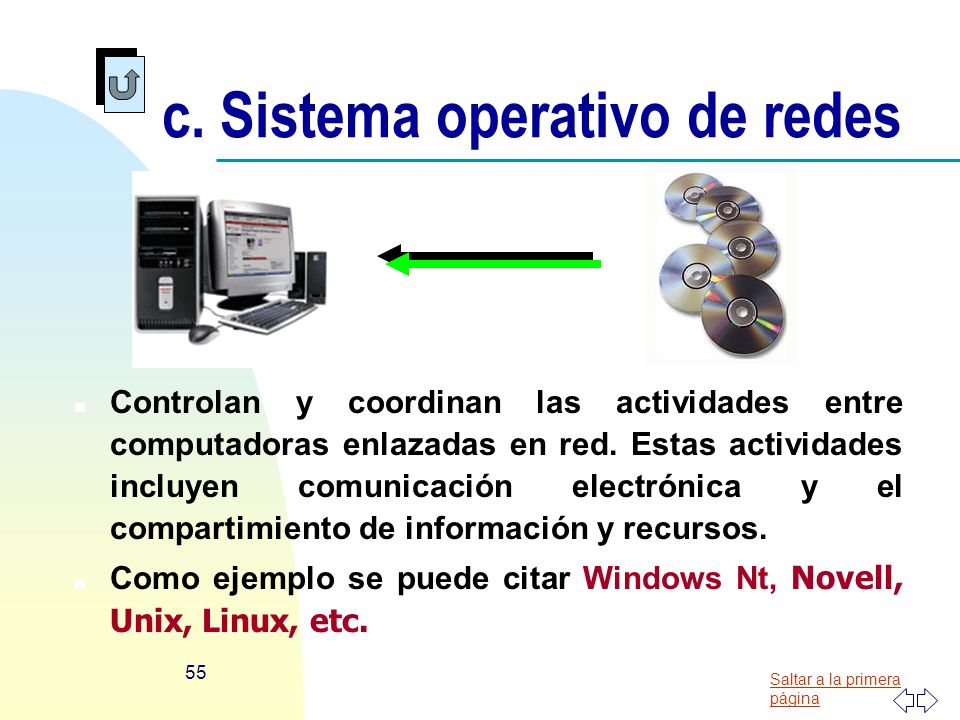 c. Sistema operativo de redes

Controlan y coordinan las actividades entre computadoras enlazadas en red. Estas actividades incluyen comunicación electrónica y el compartimiento de información y recursos.

Como ejemplo se puede citar Windows Nt, Novell, Unix, Linux, etc.

55

Saltar a la primera página